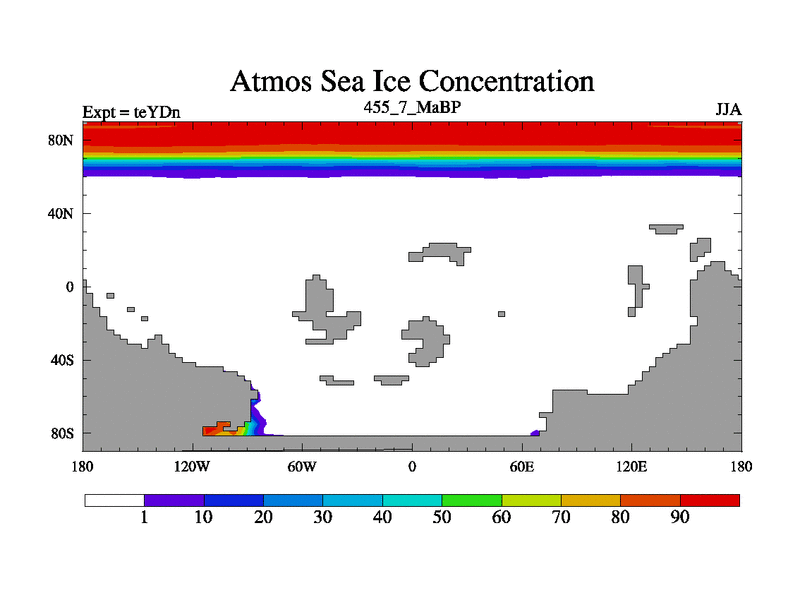 Atmos Sea Ice Concentration

Expt = teYDn

455_7_MaBP

JJA

80N
40N
0
40S
80S

180
120W
60W
0
60E
120E
180

1
10
20
30
40
50
60
70
80
90